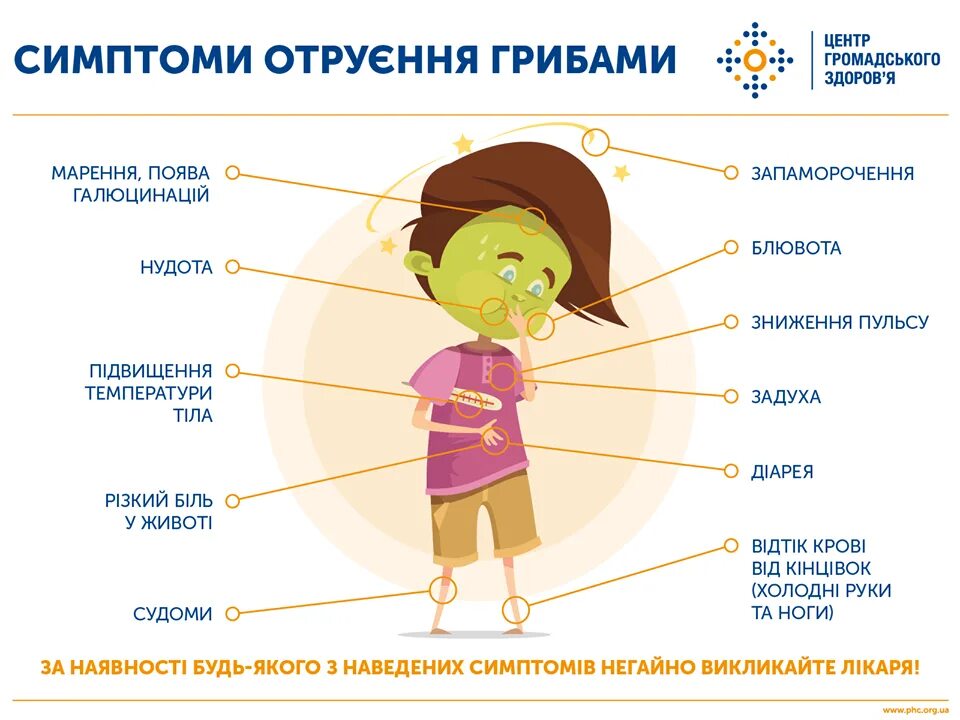 СИМПТОМИ ОТРУЄННЯ ГРИБАМИ

ЦЕНТР ГРОМАДСЬКОГО ЗДОРОВ'Я

МАРЕННЯ, ПОЯВА ГАЛЮЦИНАЦІЙ

НУДОТА

ПІДВИЩЕННЯ ТЕМПЕРАТУРИ ТІЛА

РІЗКИЙ БІЛЬ У ЖИВОТІ

СУДОМИ

ЗАПАМОРОЧЕННЯ

БЛЮВОТА

ЗНИЖЕННЯ ПУЛЬСУ

ЗАДУХА

ДІАРЕЯ

ВІДТІК КРОВІ ВІД КІНЦІВОК (ХОЛОДНІ РУКИ ТА НОГИ)

ЗА НАЯВНОСТІ БУДЬ-ЯКОГО З НАВЕДЕНИХ СИМПТОМІВ НЕГАЙНО ВИКЛИКАЙТЕ ЛІКАРЯ!

www.phc.org.ua